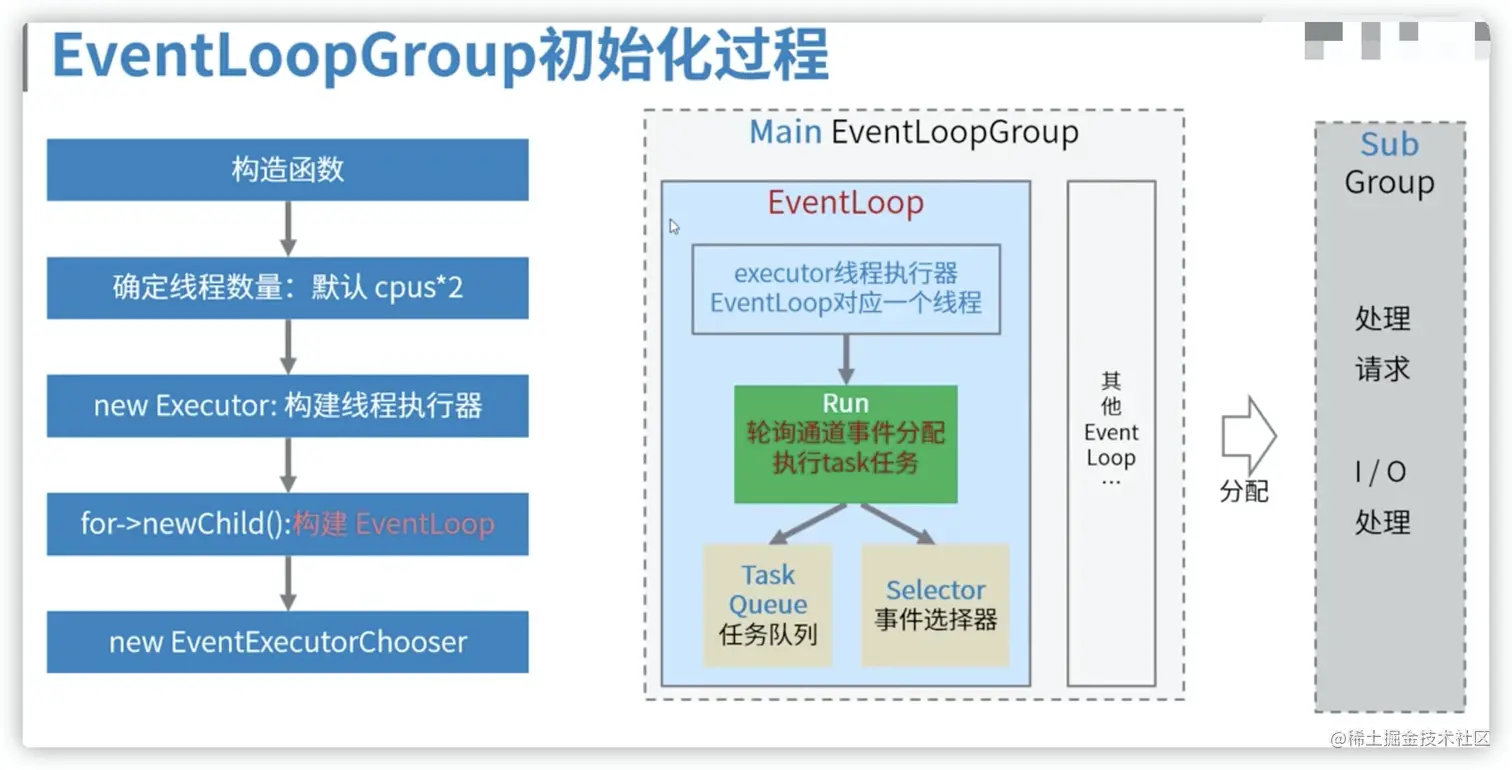 EventLoopGroup初始化过程

构造函数

确定线程数量：默认 cpus*2

new Executor: 构建线程执行器

for->newChild():构建 EventLoop

new EventExecutorChooser

Main EventLoopGroup

EventLoop

executor线程执行器
EventLoop对应一个线程

Run
轮询通道事件分配
执行task任务

Task Queue
任务队列

Selector
事件选择器

其他 Event Loop …

分配

Sub Group

处理
请求

I / O
处理

@稀土掘金技术社区